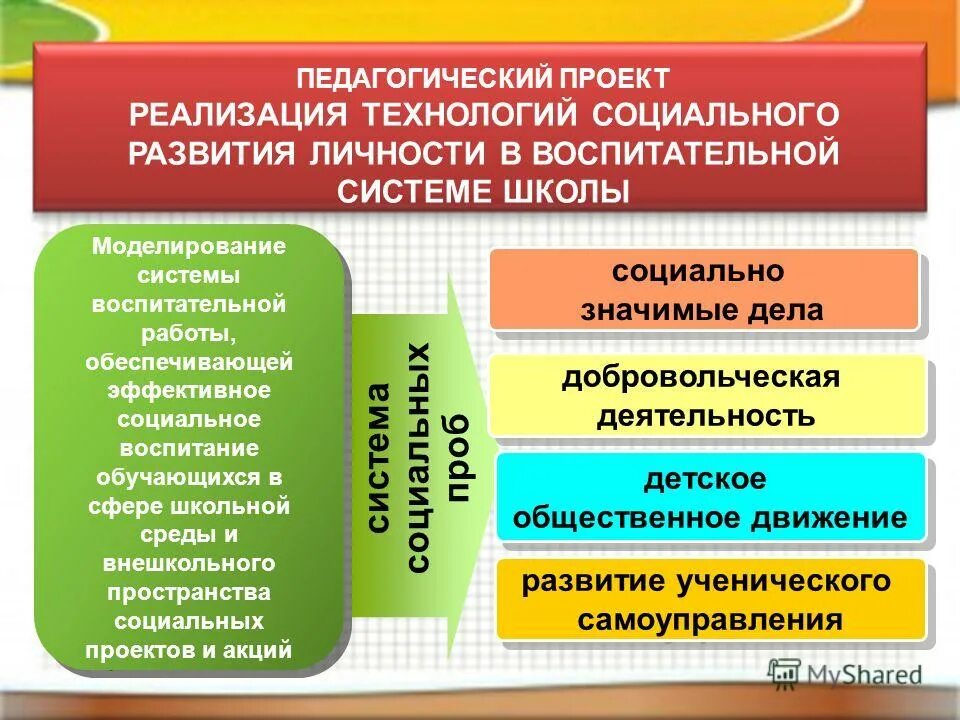 ПЕДАГОГИЧЕСКИЙ ПРОЕКТ
РЕАЛИЗАЦИЯ ТЕХНОЛОГИЙ СОЦИАЛЬНОГО РАЗВИТИЯ ЛИЧНОСТИ В ВОСПИТАТЕЛЬНОЙ СИСТЕМЕ ШКОЛЫ

Моделирование системы воспитательной работы, обеспечивающей эффективное социальное воспитание обучающихся в сфере школьной среды и внешкольного пространства социальных проектов и акций

система социальных проб

социально значимые дела

добровольческая деятельность

детское общественное движение

развитие ученического самоуправления

MyShared